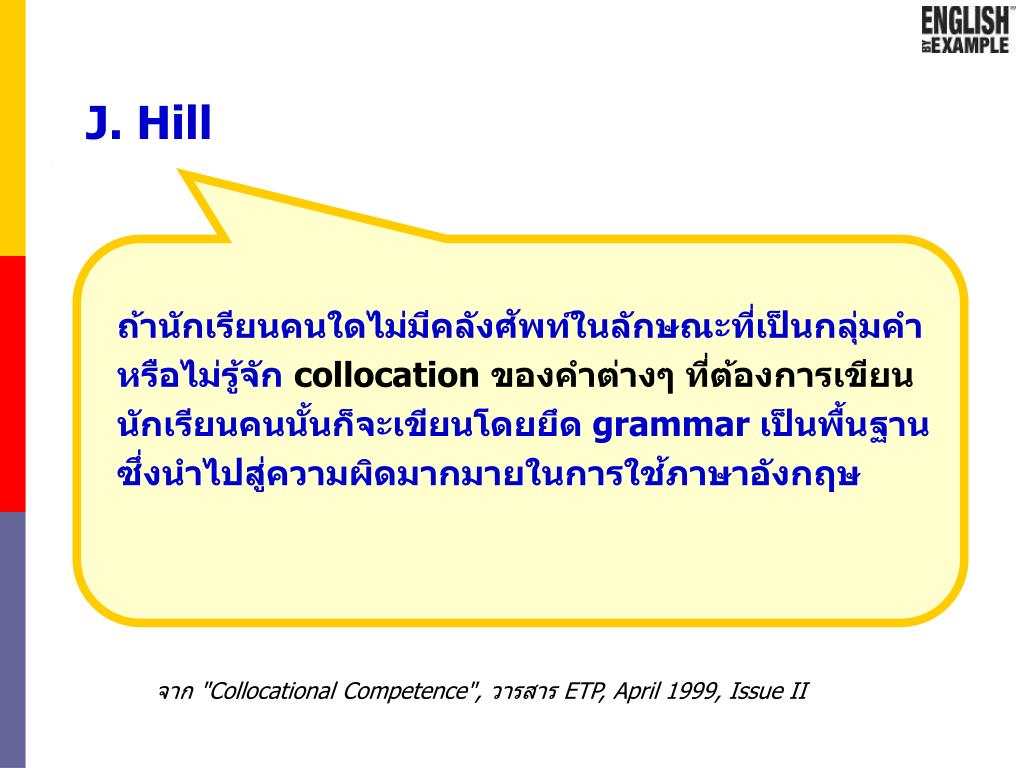 ENGLISH BY EXAMPLE

J. Hill

ถ้านักเรียนคนใดไม่มีคลังศัพท์ในลักษณะที่เป็นกลุ่มคำ หรือไม่รู้จัก collocation ของคำต่างๆ ที่ต้องการเขียน นักเรียนคนนั้นก็จะเขียนโดยยึด grammar เป็นพื้นฐาน ซึ่งนำไปสู่ความผิดมากมายในการใช้ภาษาอังกฤษ

จาก "Collocational Competence", วารสาร ETP, April 1999, Issue II